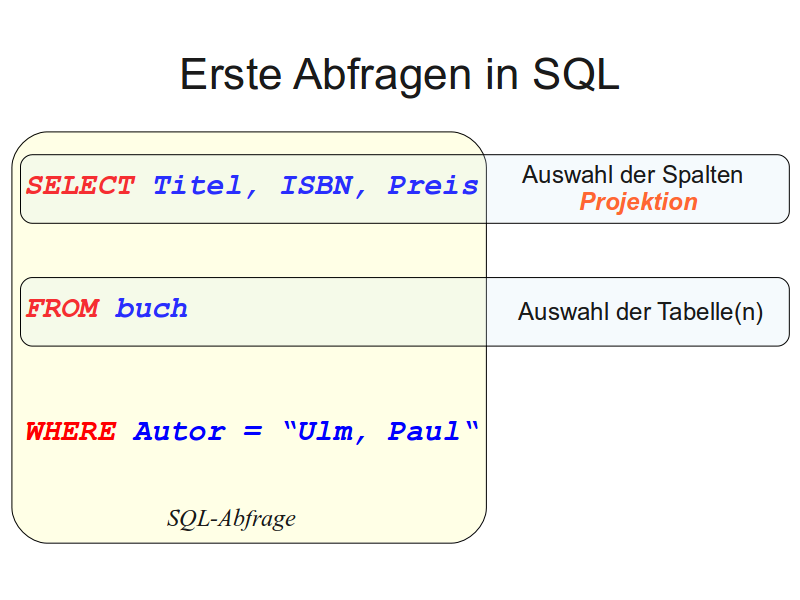 Erste Abfragen in SQL

SELECT Titel, ISBN, Preis

Auswahl der Spalten
Projektion

FROM buch

Auswahl der Tabelle(n)

WHERE Autor = “Ulm, Paul“

SQL-Abfrage